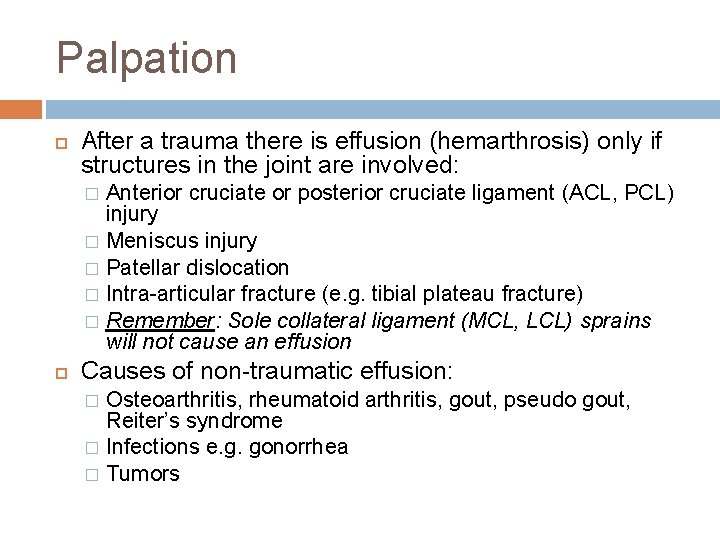 Palpation

After a trauma there is effusion (hemarthrosis) only if structures in the joint are involved:

Anterior cruciate or posterior cruciate ligament (ACL, PCL) injury

Meniscus injury

Patellar dislocation

Intra-articular fracture (e.g. tibial plateau fracture)

Remember: Sole collateral ligament (MCL, LCL) sprains will not cause an effusion

Causes of non-traumatic effusion:

Osteoarthritis, rheumatoid arthritis, gout, pseudo gout, Reiter's syndrome

Infections e.g. gonorrhea

Tumors